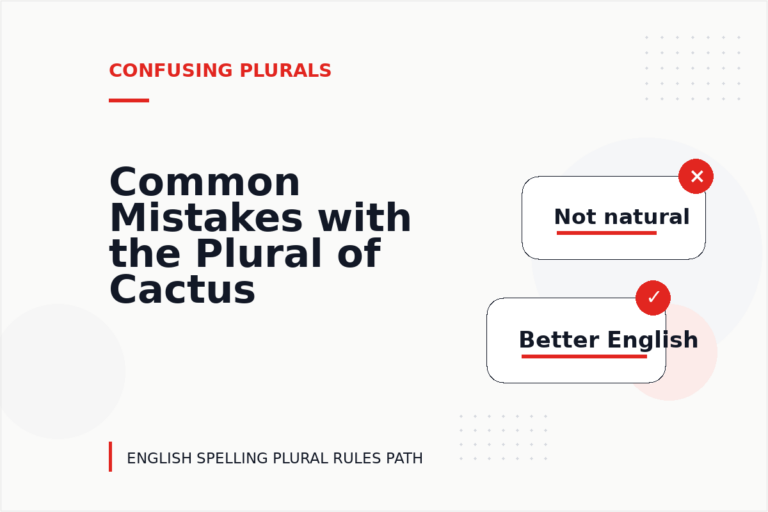 CONFUSING PLURALS

Common Mistakes with the Plural of Cactus

Not natural

Better English

ENGLISH SPELLING PLURAL RULES PATH